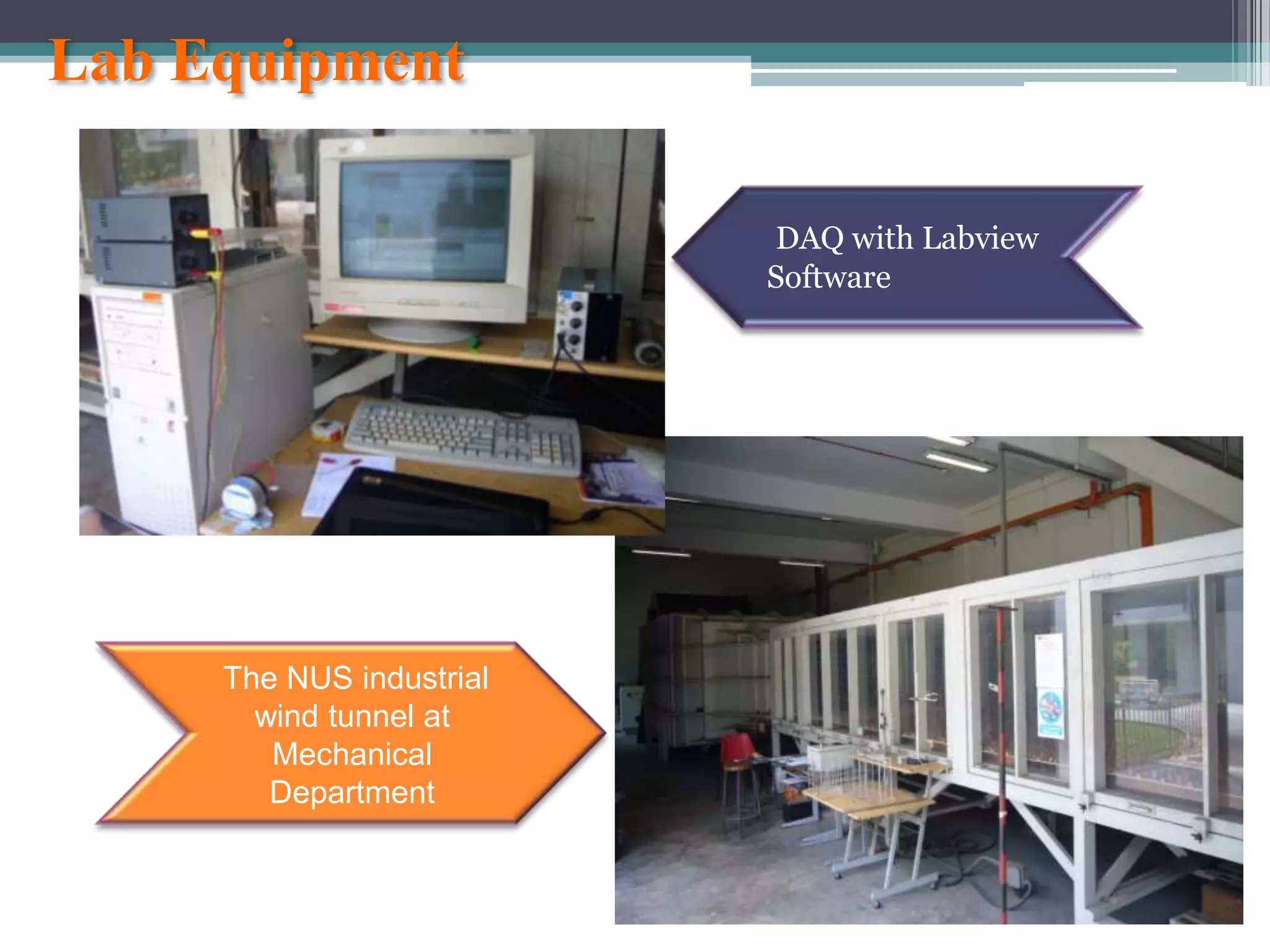 Lab Equipment

DAQ with Labview Software

The NUS industrial wind tunnel at Mechanical Department